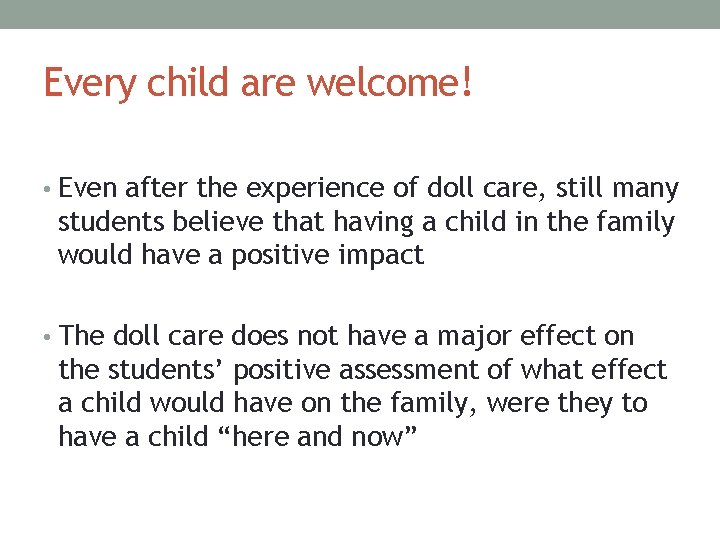 Every child are welcome!

• Even after the experience of doll care, still many students believe that having a child in the family would have a positive impact

• The doll care does not have a major effect on the students' positive assessment of what effect a child would have on the family, were they to have a child "here and now"